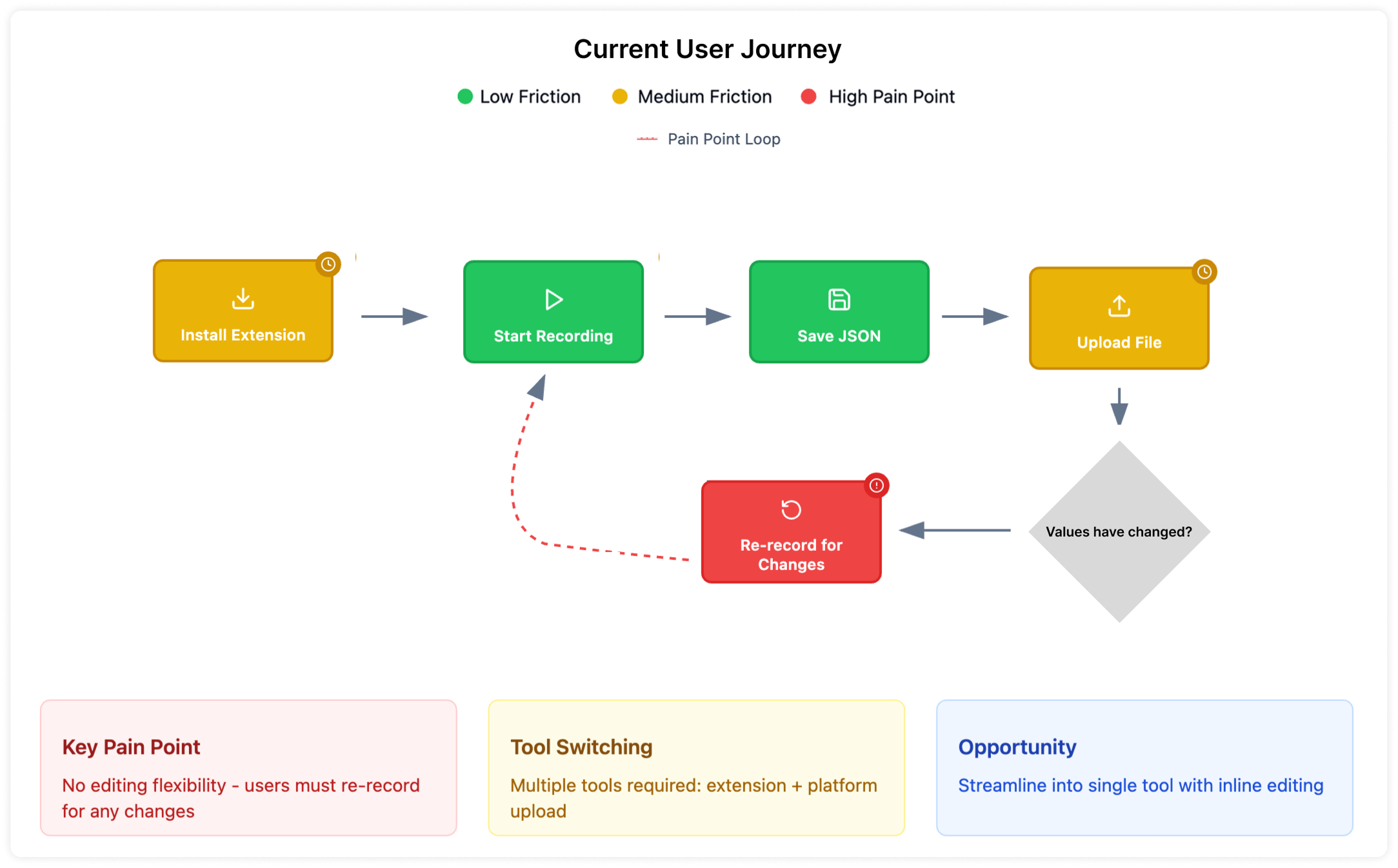 Current User Journey

Low Friction Medium Friction High Pain Point

Pain Point Loop

Install Extension

Start Recording

Save JSON

Upload File

Values have changed?

Re-record for Changes

Key Pain Point

No editing flexibility - users must re-record for any changes

Tool Switching

Multiple tools required: extension + platform upload

Opportunity

Streamline into single tool with inline editing